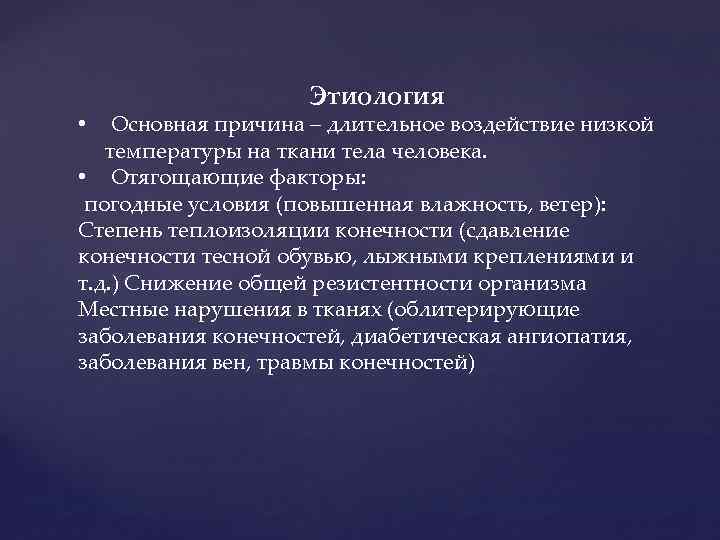 Этиология

• Основная причина – длительное воздействие низкой температуры на ткани тела человека.

• Отягощающие факторы:

погодные условия (повышенная влажность, ветер):
Степень теплоизоляции конечности (сдавление конечности тесной обувью, лыжными креплениями и т.д.) Снижение общей резистентности организма
Местные нарушения в тканях (облитерирующие заболевания конечностей, диабетическая ангиопатия, заболевания вен, травмы конечностей)